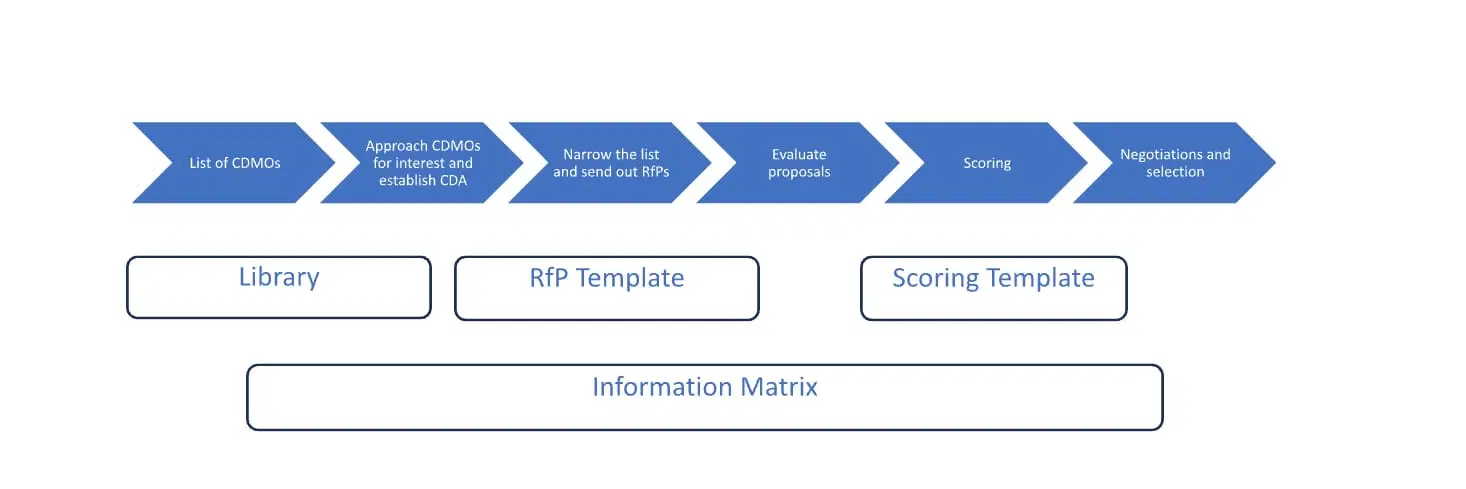 List of CDMOs

Approach CDMOs for interest and establish CDA

Narrow the list and send out RfPs

Evaluate proposals

Scoring

Negotiations and selection

Library

RfP Template

Scoring Template

Information Matrix